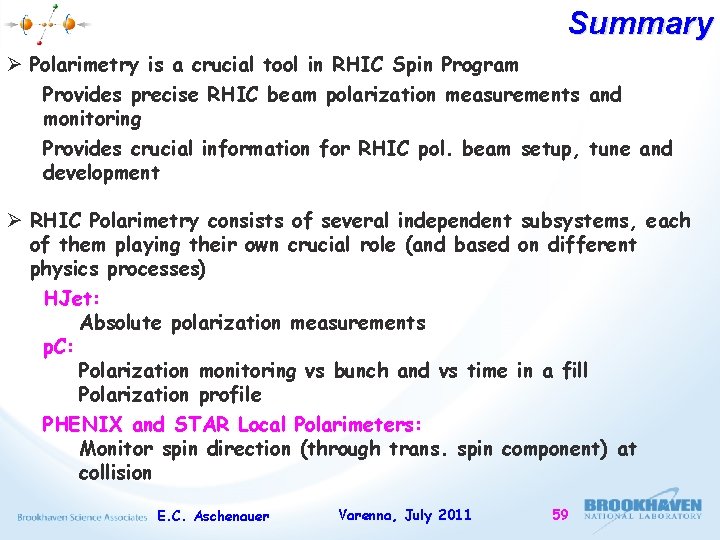 Summary

➢ Polarimetry is a crucial tool in RHIC Spin Program

Provides precise RHIC beam polarization measurements and monitoring

Provides crucial information for RHIC pol. beam setup, tune and development

➢ RHIC Polarimetry consists of several independent subsystems, each of them playing their own crucial role (and based on different physics processes)

HJet:

Absolute polarization measurements

pC:

Polarization monitoring vs bunch and vs time in a fill

Polarization profile

PHENIX and STAR Local Polarimeters:

Monitor spin direction (through trans. spin component) at collision

Brookhaven Science Associates E.C. Aschenauer Varenna, July 2011 59 BROOKHAVEN NATIONAL LABORATORY